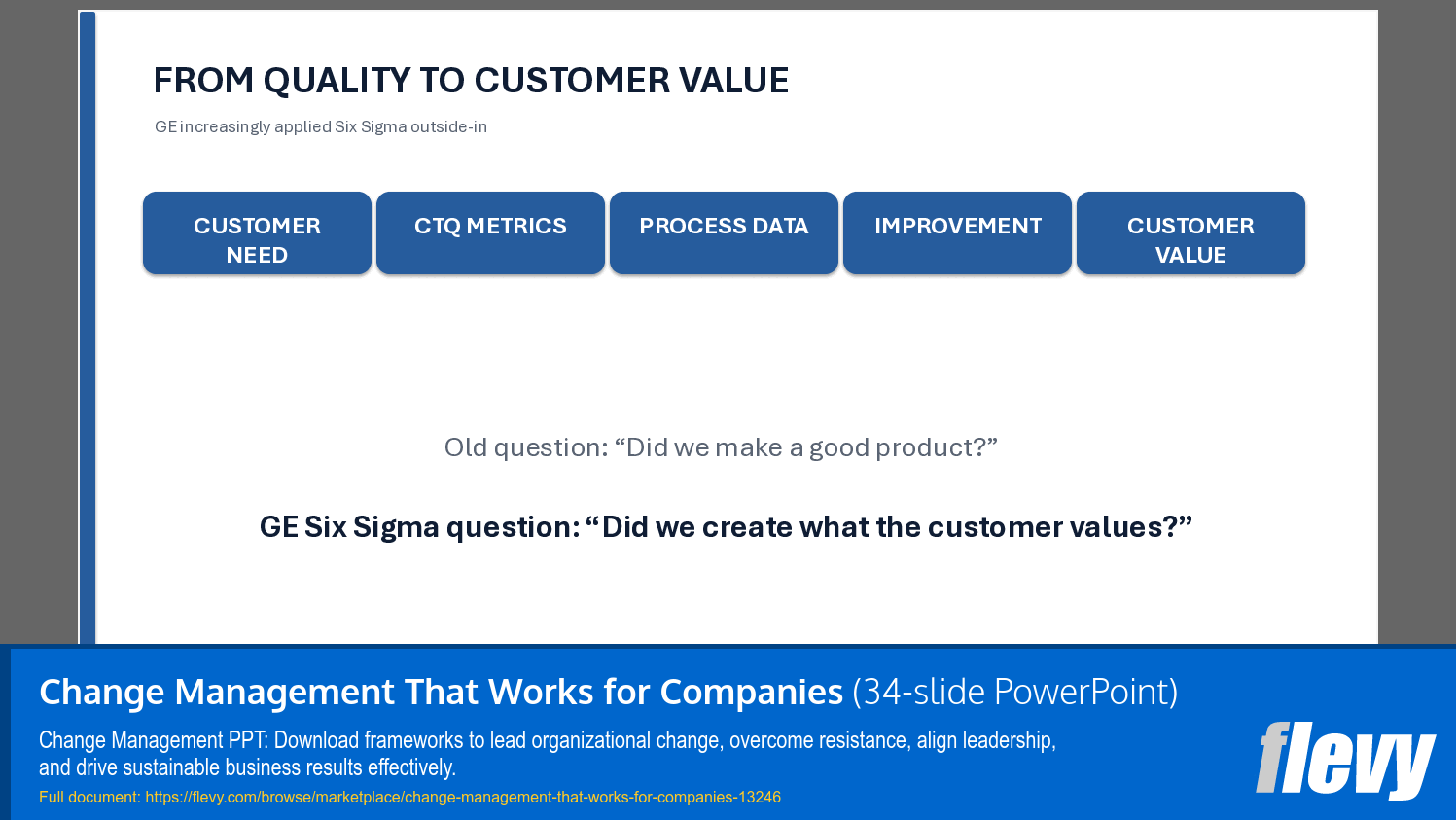 FROM QUALITY TO CUSTOMER VALUE

GE increasingly applied Six Sigma outside-in

CUSTOMER NEED

CTQ METRICS

PROCESS DATA

IMPROVEMENT

CUSTOMER VALUE

Old question: “Did we make a good product?”

GE Six Sigma question: “Did we create what the customer values?”

Change Management That Works for Companies (34-slide PowerPoint)

Change Management PPT: Download frameworks to lead organizational change, overcome resistance, align leadership, and drive sustainable business results effectively.

Full document: https://flevy.com/browse/marketplace/change-management-that-works-for-companies-13246

flevy